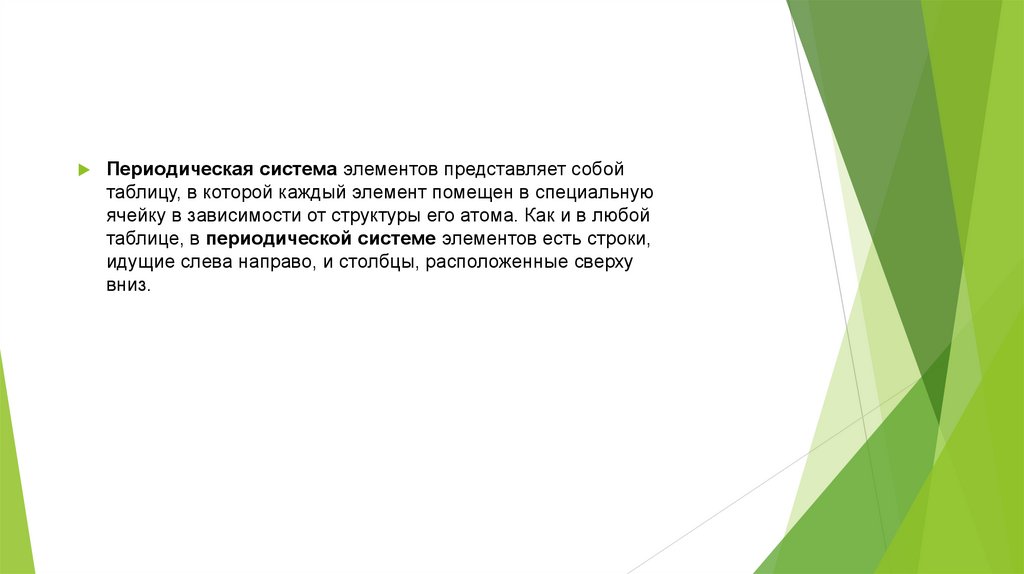 Периодическая система элементов представляет собой таблицу, в которой каждый элемент помещен в специальную ячейку в зависимости от структуры его атома. Как и в любой таблице, в периодической системе элементов есть строки, идущие слева направо, и столбцы, расположенные сверху вниз.